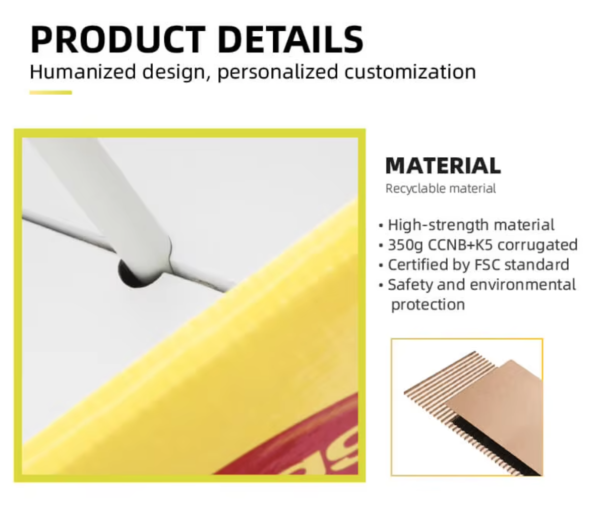 PRODUCT DETAILS
Humanized design, personalized customization

MATERIAL
Recyclable material

• High-strength material
• 350g CCNB+K5 corrugated
• Certified by FSC standard
• Safety and environmental protection